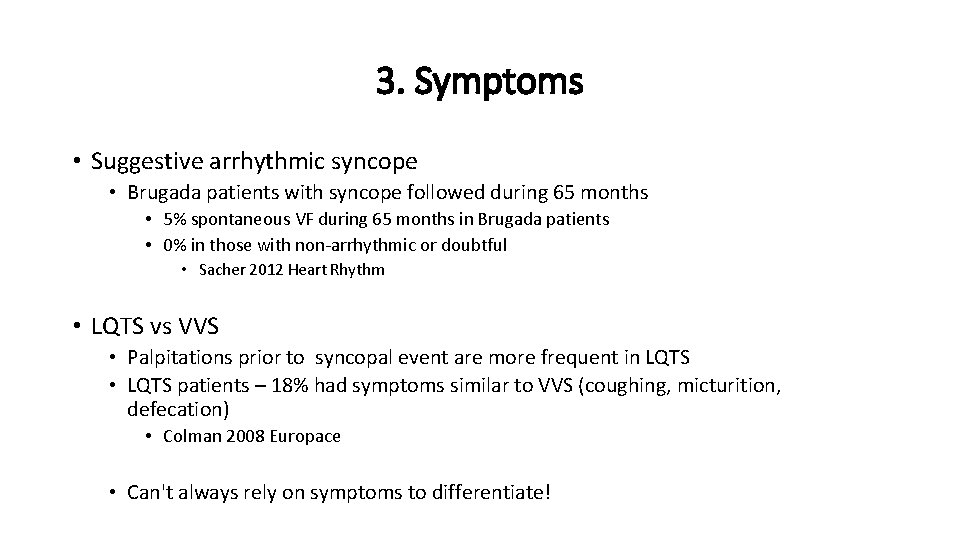 3. Symptoms

• Suggestive arrhythmic syncope
• Brugada patients with syncope followed during 65 months
• 5% spontaneous VF during 65 months in Brugada patients
• 0% in those with non-arrhythmic or doubtful
• Sacher 2012 Heart Rhythm

• LQTS vs VVS
• Palpitations prior to syncopal event are more frequent in LQTS
• LQTS patients – 18% had symptoms similar to VVS (coughing, micturition, defecation)
• Colman 2008 Europace

• Can't always rely on symptoms to differentiate!